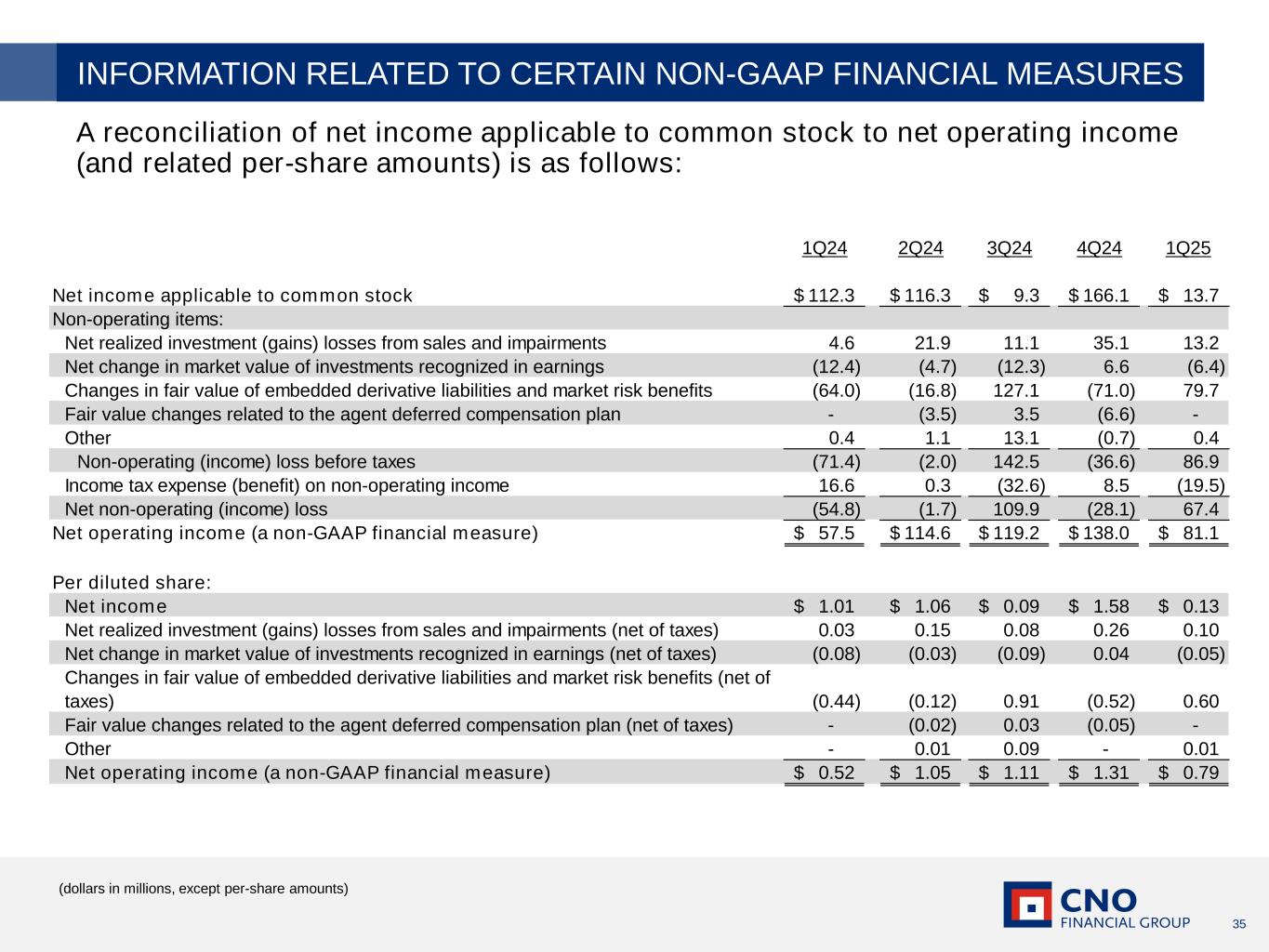 INFORMATION RELATED TO CERTAIN NON-GAAP FINANCIAL MEASURES

A reconciliation of net income applicable to common stock to net operating income (and related per-share amounts) is as follows:

| | 1Q24 | 2Q24 | 3Q24 | 4Q24 | 1Q25 |
|---|---|---|---|---|---|
| Net income applicable to common stock | $ 112.3 | $ 116.3 | $ 9.3 | $ 166.1 | $ 13.7 |
| Non-operating items: | | | | | |
| Net realized investment (gains) losses from sales and impairments | 4.6 | 21.9 | 11.1 | 35.1 | 13.2 |
| Net change in market value of investments recognized in earnings | (12.4) | (4.7) | (12.3) | 6.6 | (6.4) |
| Changes in fair value of embedded derivative liabilities and market risk benefits | (64.0) | (16.8) | 127.1 | (71.0) | 79.7 |
| Fair value changes related to the agent deferred compensation plan | - | (3.5) | 3.5 | (6.6) | - |
| Other | 0.4 | 1.1 | 13.1 | (0.7) | 0.4 |
| Non-operating (income) loss before taxes | (71.4) | (2.0) | 142.5 | (36.6) | 86.9 |
| Income tax expense (benefit) on non-operating income | 16.6 | 0.3 | (32.6) | 8.5 | (19.5) |
| Net non-operating (income) loss | (54.8) | (1.7) | 109.9 | (28.1) | 67.4 |
| Net operating income (a non-GAAP financial measure) | $ 57.5 | $ 114.6 | $ 119.2 | $ 138.0 | $ 81.1 |
| Per diluted share: | | | | | |
| Net income | $ 1.01 | $ 1.06 | $ 0.09 | $ 1.58 | $ 0.13 |
| Net realized investment (gains) losses from sales and impairments (net of taxes) | 0.03 | 0.15 | 0.08 | 0.26 | 0.10 |
| Net change in market value of investments recognized in earnings (net of taxes) | (0.08) | (0.03) | (0.09) | 0.04 | (0.05) |
| Changes in fair value of embedded derivative liabilities and market risk benefits (net of taxes) | (0.44) | (0.12) | 0.91 | (0.52) | 0.60 |
| Fair value changes related to the agent deferred compensation plan (net of taxes) | - | (0.02) | 0.03 | (0.05) | - |
| Other | - | 0.01 | 0.09 | - | 0.01 |
| Net operating income (a non-GAAP financial measure) | $ 0.52 | $ 1.05 | $ 1.11 | $ 1.31 | $ 0.79 |

(dollars in millions, except per-share amounts)

CNO FINANCIAL GROUP

35